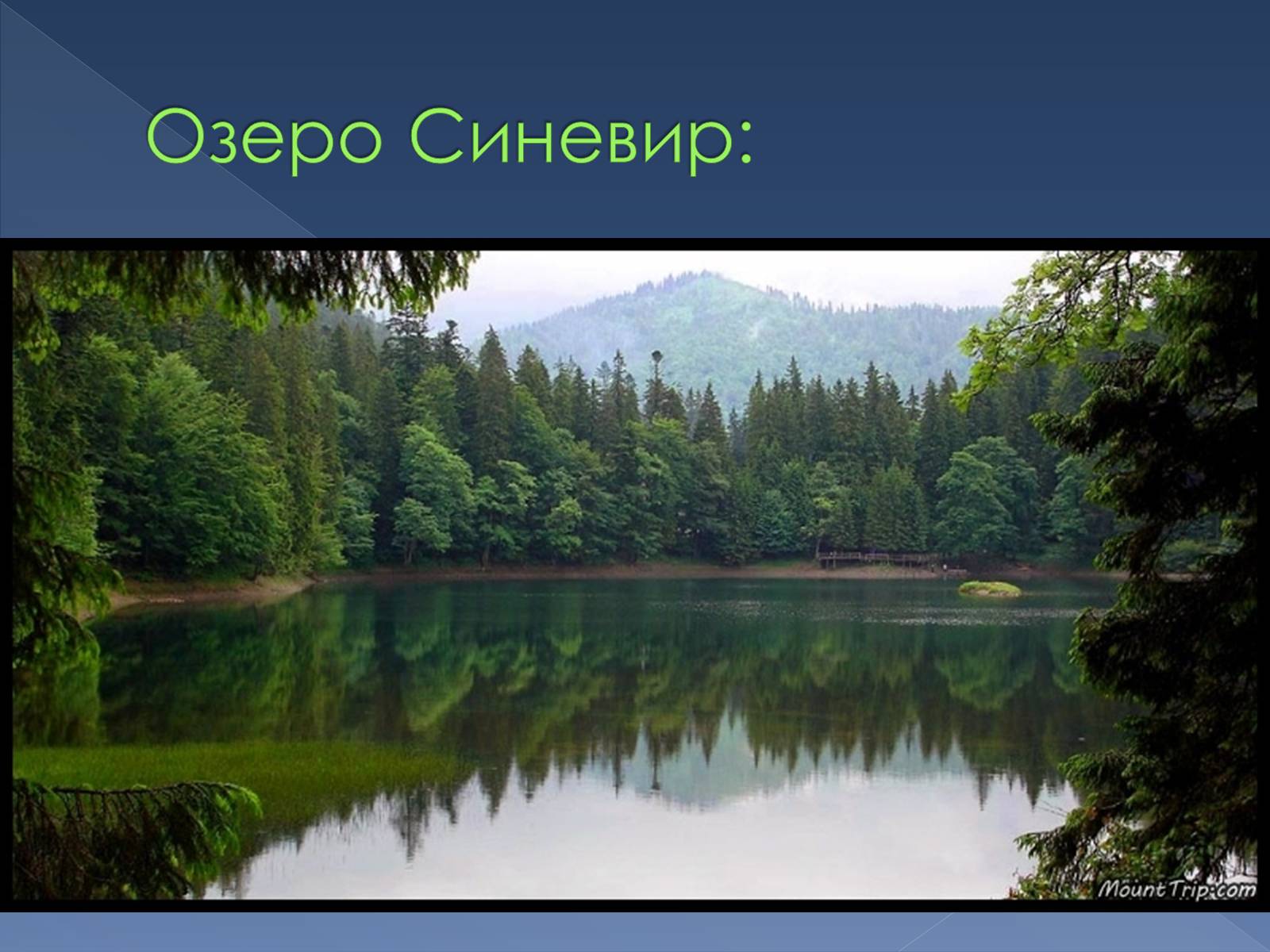 Озеро Синевир:

MountTrip.com